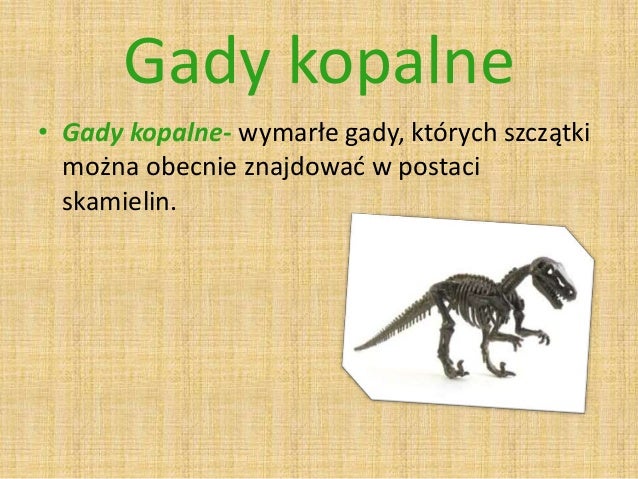 Gady kopalne

• Gady kopalne- wymarłe gady, których szczątki można obecnie znajdować w postaci skamielin.